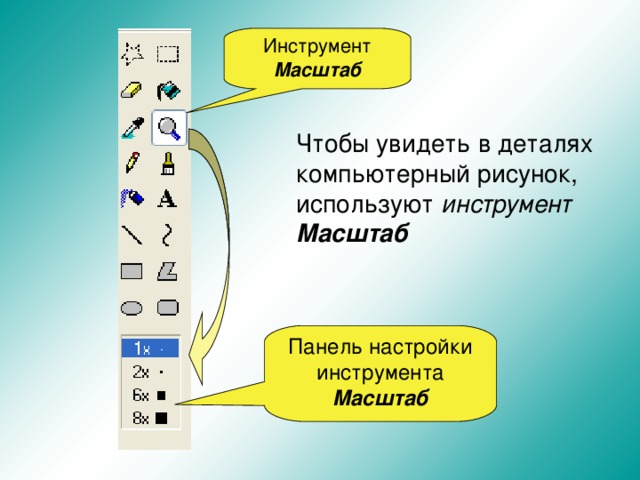 Инструмент
Масштаб

Чтобы увидеть в деталях компьютерный рисунок, используют инструмент Масштаб

A

1x
2x
6x
8x

Панель настройки инструмента
Масштаб